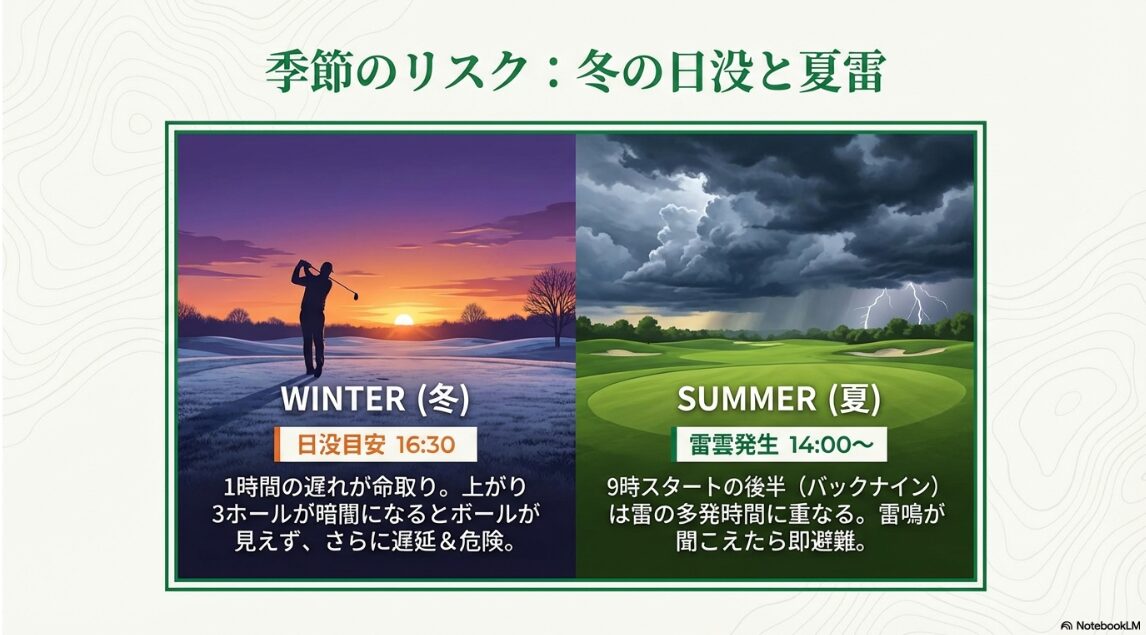 季節のリスク：冬の日没と夏雷

WINTER (冬)

日没目安 16:30

1時間の遅れが命取り。上がり3ホールが暗闇になるとボールが見えず、さらに遅延＆危険。

SUMMER (夏)

雷雲発生 14:00〜

9時スタートの後半（バックナイン）は雷の多発時間に重なる。雷鳴が聞こえたら即避難。

NotebookLM